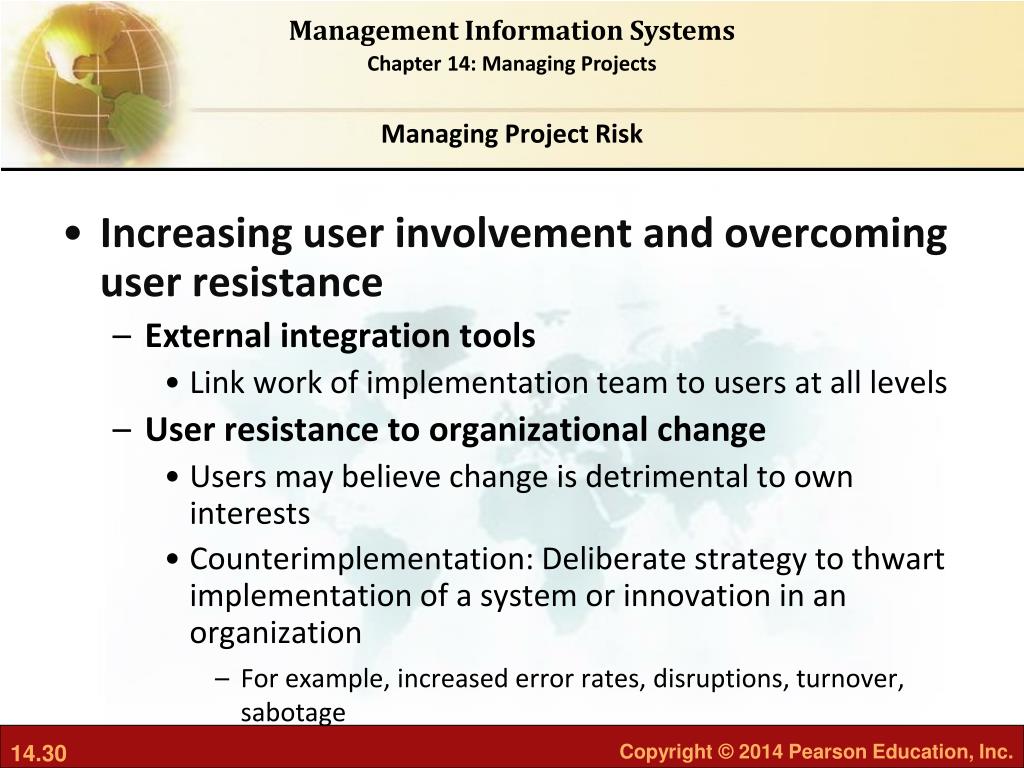 Management Information Systems
Chapter 14: Managing Projects

Managing Project Risk

• Increasing user involvement and overcoming user resistance
– External integration tools
• Link work of implementation team to users at all levels
– User resistance to organizational change
• Users may believe change is detrimental to own interests
• Counterimplementation: Deliberate strategy to thwart implementation of a system or innovation in an organization
– For example, increased error rates, disruptions, turnover, sabotage

14.30

Copyright © 2014 Pearson Education, Inc.